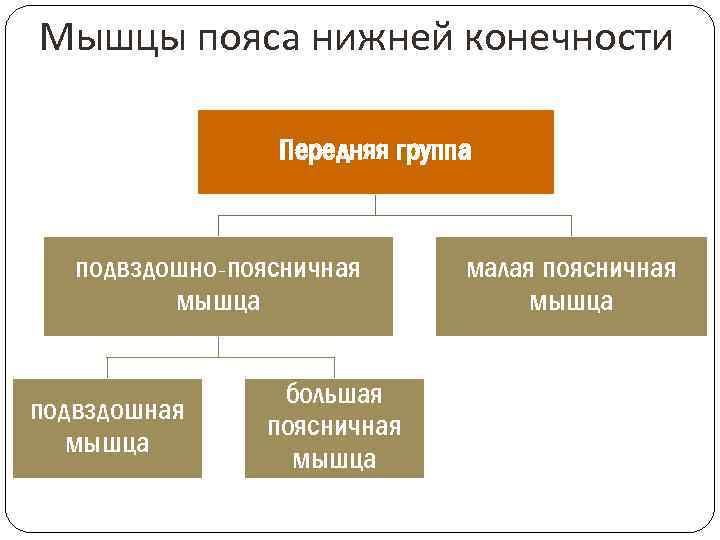 Мышцы пояса нижней конечности

Передняя группа

подвздошно-поясничная мышца

малая поясничная мышца

подвздошная мышца

большая поясничная мышца